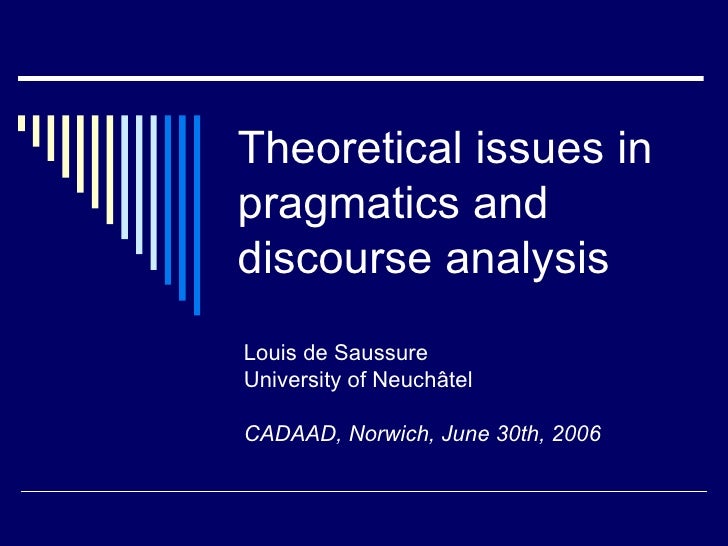 Theoretical issues in pragmatics and discourse analysis

Louis de Saussure
University of Neuchâtel

CADAAD, Norwich, June 30th, 2006